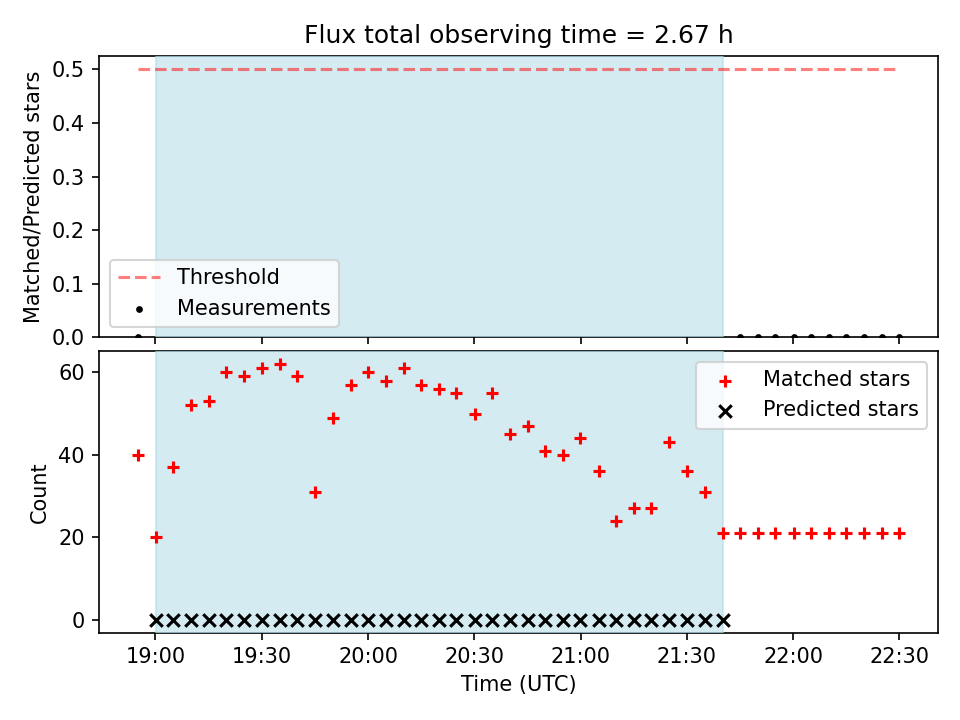 Flux total observing time = 2.67 h

Matched/Predicted stars

0.5
0.4
0.3
0.2
0.1
0.0

Threshold
Measurements

Count

60
40
20
0

Matched stars
Predicted stars

19:00
19:30
20:00
20:30
21:00
21:30
22:00
22:30

Time (UTC)